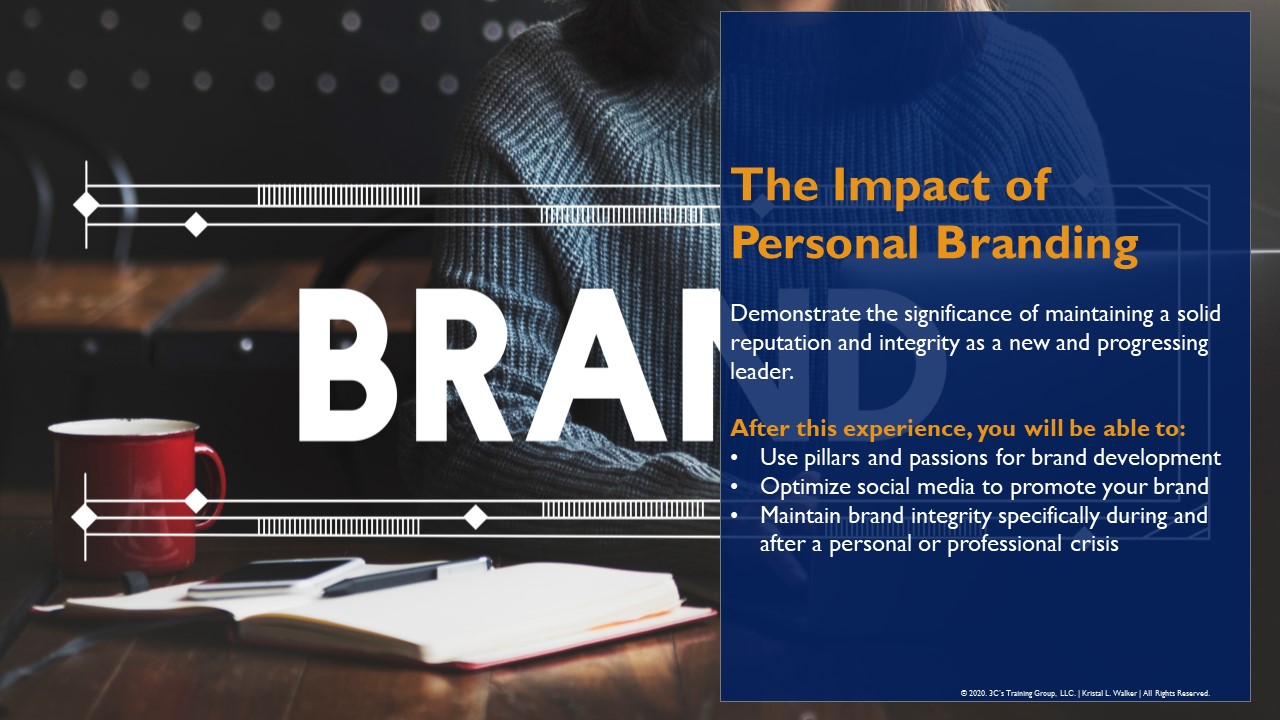 BRAND

The Impact of Personal Branding

Demonstrate the significance of maintaining a solid reputation and integrity as a new and progressing leader.

After this experience, you will be able to:
• Use pillars and passions for brand development
• Optimize social media to promote your brand
• Maintain brand integrity specifically during and after a personal or professional crisis

© 2020. 3C's Training Group, LLC. | Kristal L. Walker | All Rights Reserved.